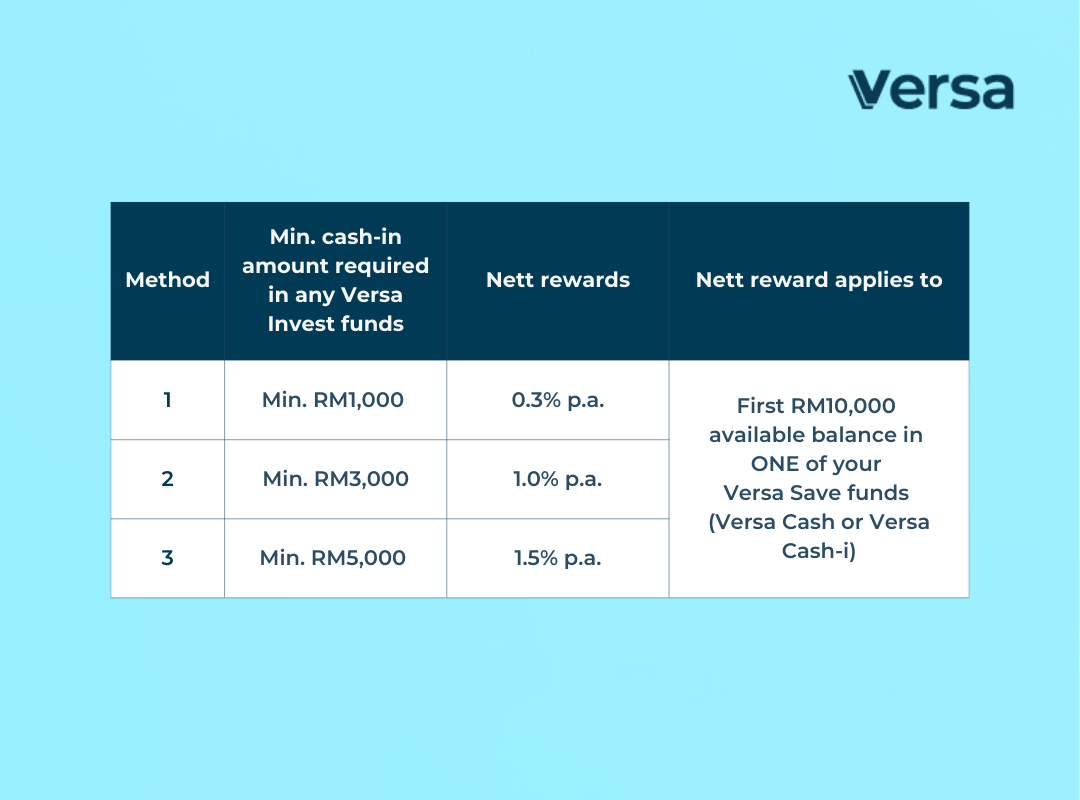 Versa

| Method | Min. cash-in amount required in any Versa Invest funds | Nett rewards | Nett reward applies to |
|---|---|---|---|
| 1 | Min. RM1,000 | 0.3% p.a. | First RM10,000 available balance in ONE of your Versa Save funds (Versa Cash or Versa Cash-i) |
| 2 | Min. RM3,000 | 1.0% p.a. | |
| 3 | Min. RM5,000 | 1.5% p.a. | |